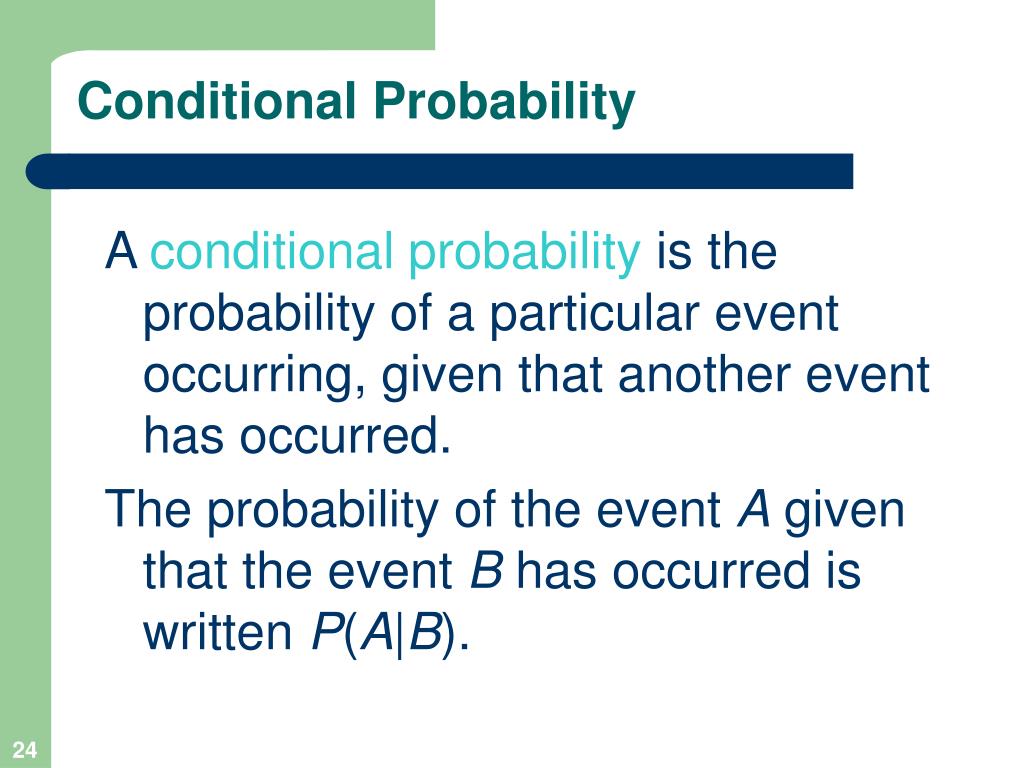 Conditional Probability

A conditional probability is the probability of a particular event occurring, given that another event has occurred.

The probability of the event $A$ given that the event $B$ has occurred is written $P(A|B)$.

24